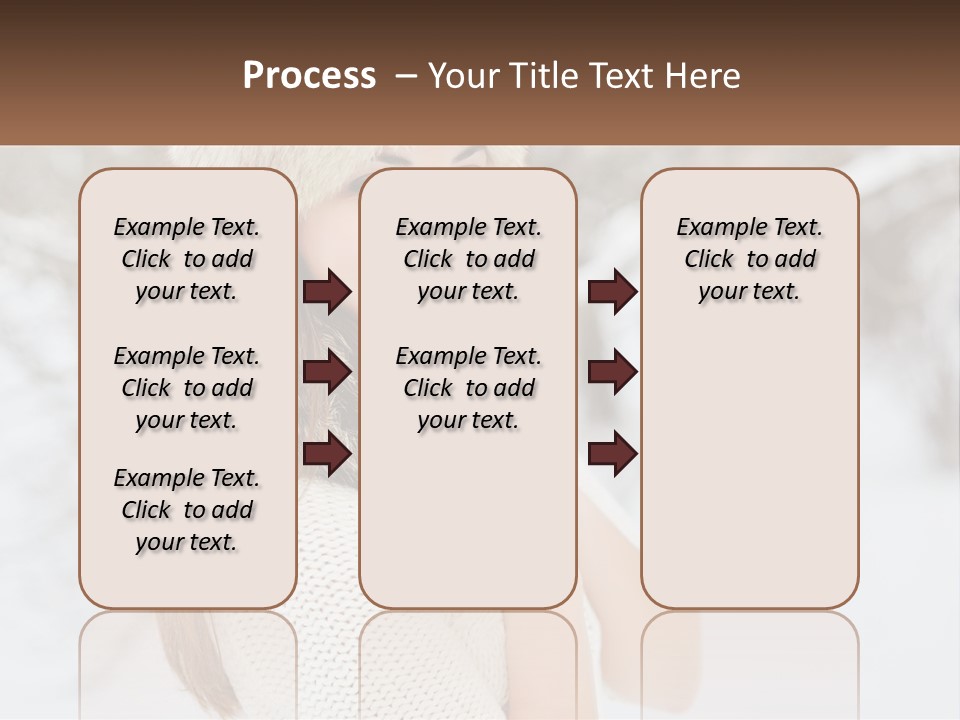 Process – Your Title Text Here

Example Text. Click to add your text.

Example Text. Click to add your text.

Example Text. Click to add your text.

Example Text. Click to add your text.

Example Text. Click to add your text.

Example Text. Click to add your text.